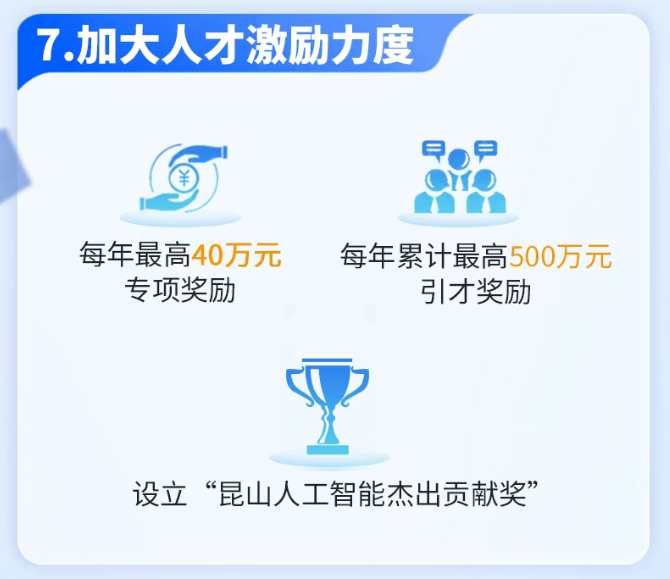 7.加大人才激励力度

¥

每年最高40万元
专项奖励

每年累计最高500万元
引才奖励

设立“昆山人工智能杰出贡献奖”